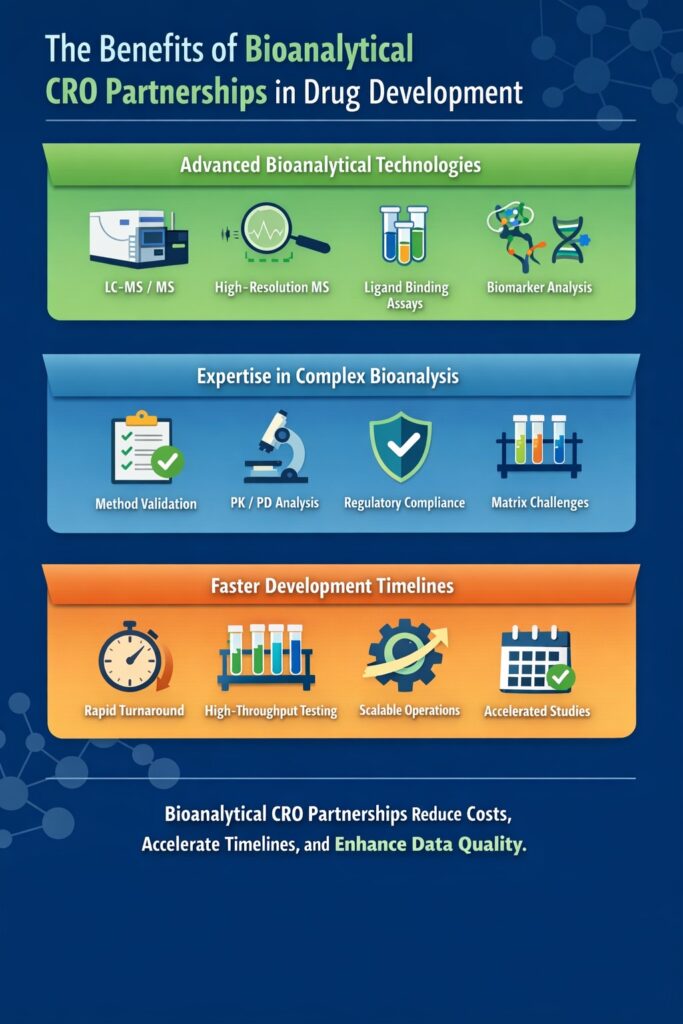 The Benefits of Bioanalytical CRO Partnerships in Drug Development

Advanced Bioanalytical Technologies

LC-MS / MS

High-Resolution MS

Ligand Binding Assays

Biomarker Analysis

Expertise in Complex Bioanalysis

Method Validation

PK / PD Analysis

Regulatory Compliance

Matrix Challenges

Faster Development Timelines

Rapid Turnaround

High-Throughput Testing

Scalable Operations

Accelerated Studies

Bioanalytical CRO Partnerships Reduce Costs, Accelerate Timelines, and Enhance Data Quality.